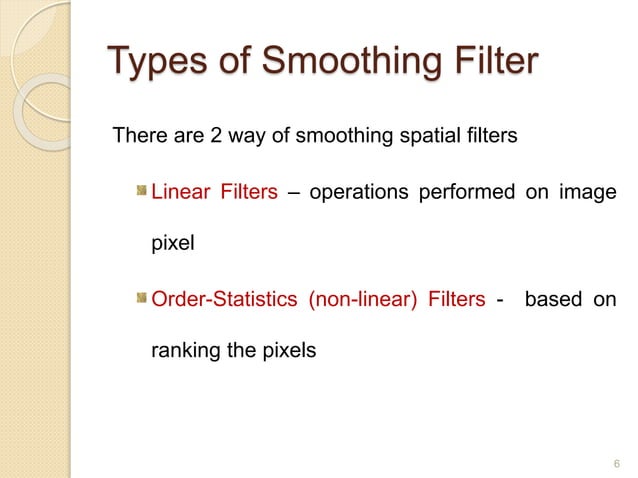 Types of Smoothing Filter

There are 2 way of smoothing spatial filters

Linear Filters – operations performed on image pixel

Order-Statistics (non-linear) Filters - based on ranking the pixels

6